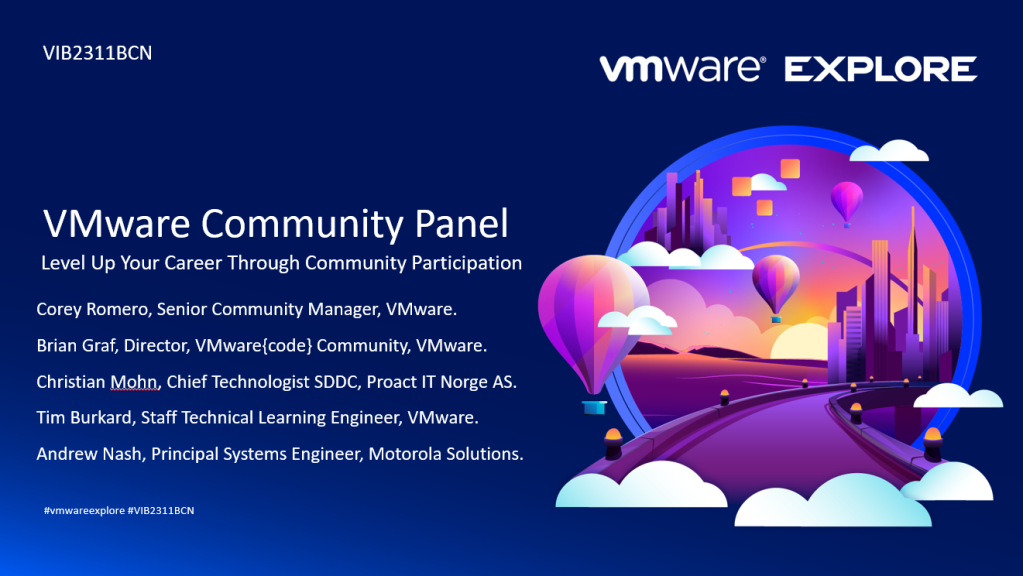 VIB2311BCN

vmware® EXPLORE

VMware Community Panel

Level Up Your Career Through Community Participation

Corey Romero, Senior Community Manager, VMware.

Brian Graf, Director, VMware{code} Community, VMware.

Christian Mohn, Chief Technologist SDDC, Proact IT Norge AS.

Tim Burkard, Staff Technical Learning Engineer, VMware.

Andrew Nash, Principal Systems Engineer, Motorola Solutions.

#vmwareexplore #VIB2311BCN